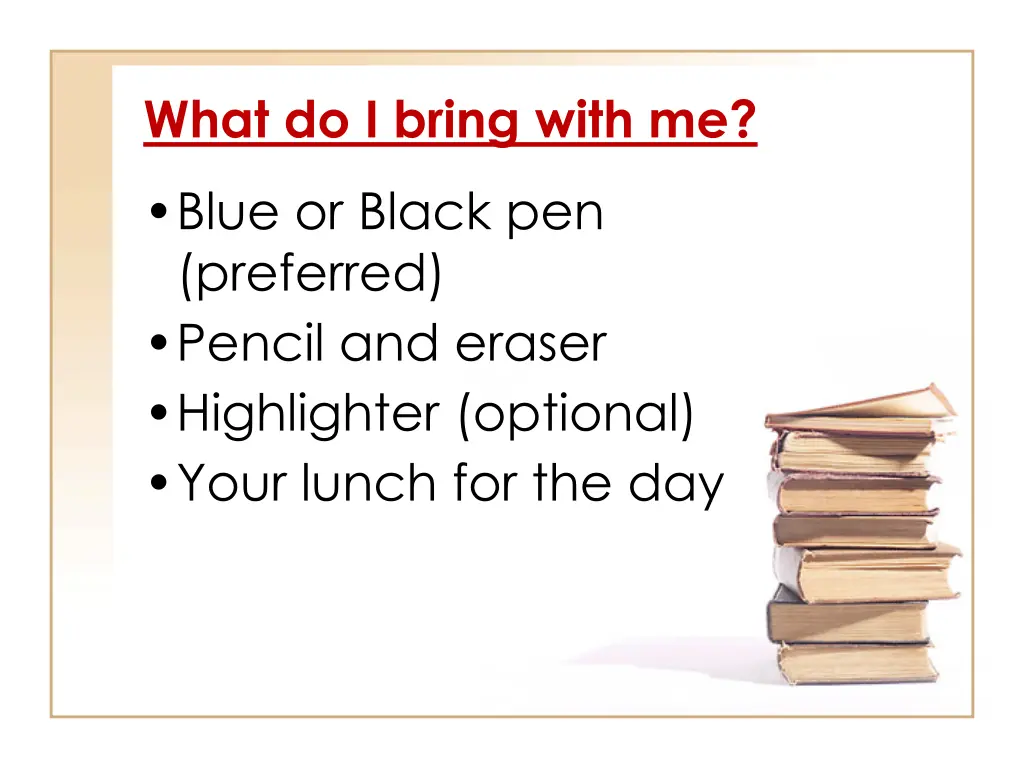 What do I bring with me?

• Blue or Black pen (preferred)
• Pencil and eraser
• Highlighter (optional)
• Your lunch for the day